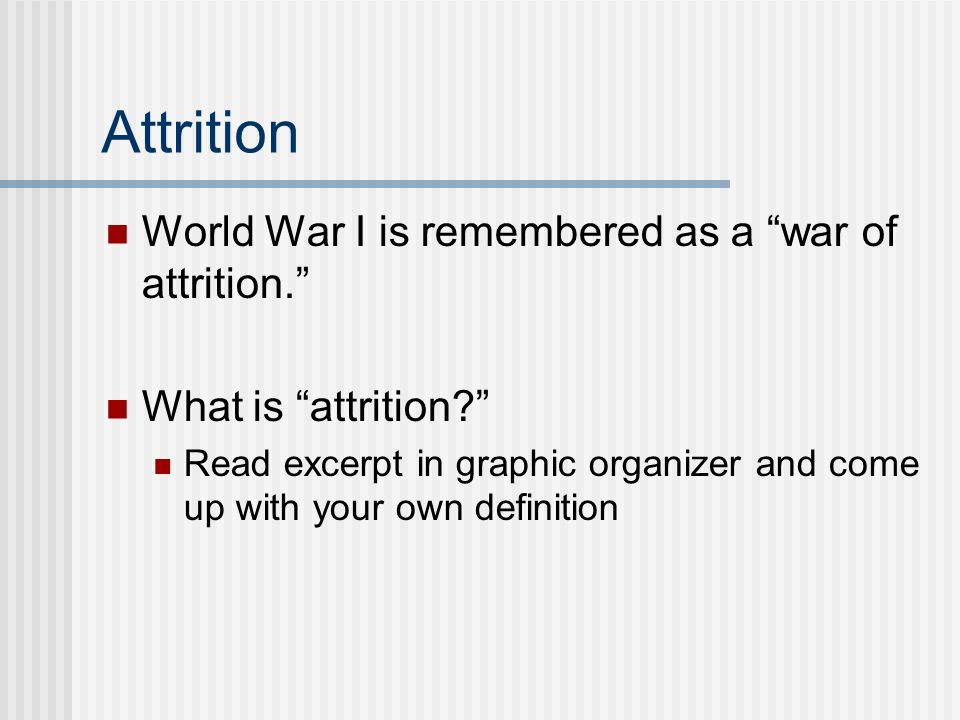 Attrition

World War I is remembered as a “war of attrition.”

What is “attrition?”

Read excerpt in graphic organizer and come up with your own definition